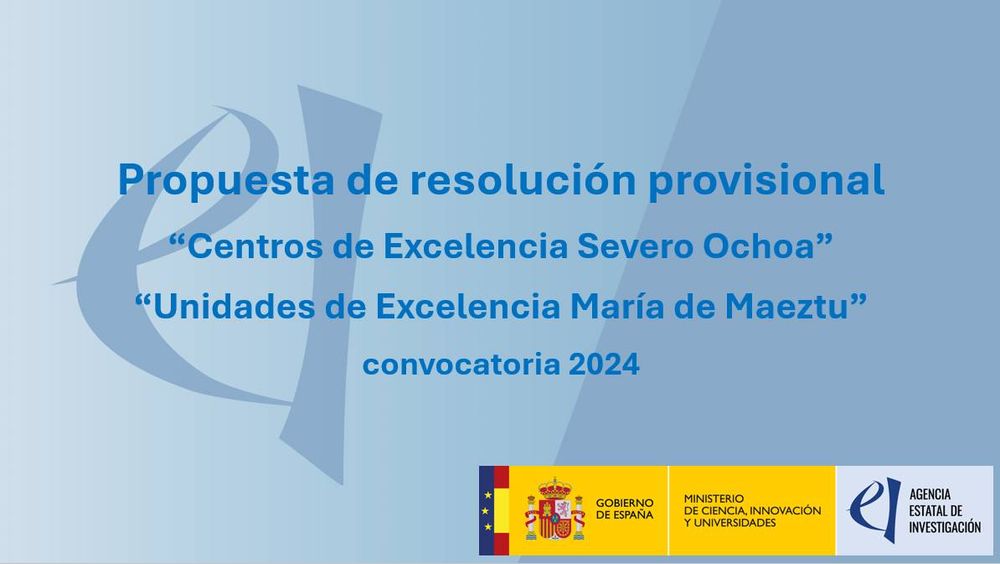 Propuesta de resolución provisional

“Centros de Excelencia Severo Ochoa”

“Unidades de Excelencia María de Maeztu”

convocatoria 2024

GOBIERNO DE ESPAÑA

MINISTERIO DE CIENCIA, INNOVACIÓN Y UNIVERSIDADES

AGENCIA ESTATAL DE INVESTIGACIÓN